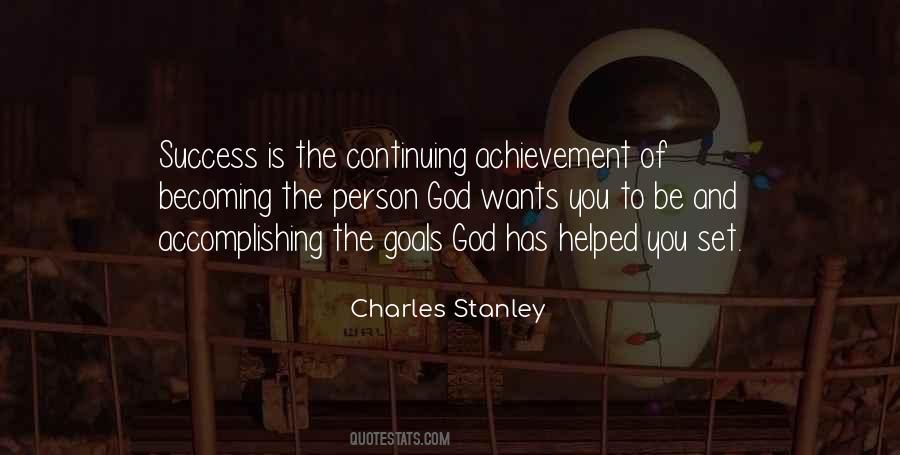 Success is the continuing achievement of becoming the person God wants you to be and accomplishing the goals God has helped you set.

Charles Stanley

WALL

QUOTESTATS.COM